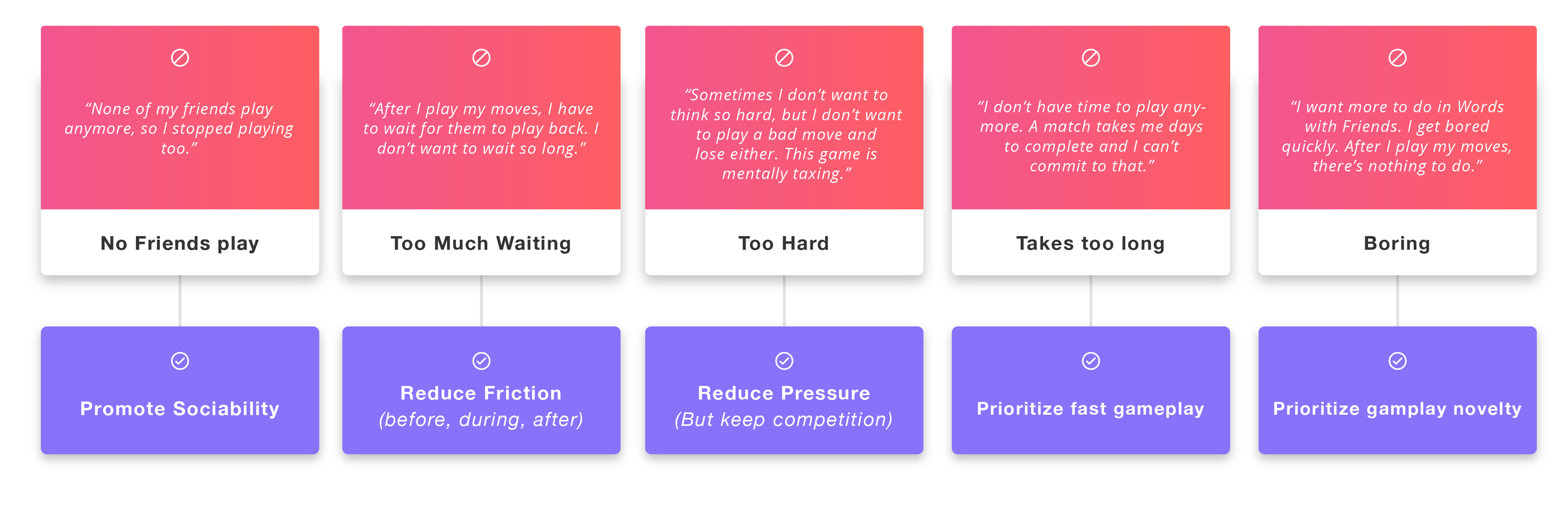 “None of my friends play anymore, so I stopped playing too.”

No Friends play

Promote Sociability

“After I play my moves, I have to wait for them to play back. I don’t want to wait so long.”

Too Much Waiting

Reduce Friction
(before, during, after)

“Sometimes I don’t want to think so hard, but I don’t want to play a bad move and lose either. This game is mentally taxing.”

Too Hard

Reduce Pressure
(But keep competition)

“I don’t have time to play anymore. A match takes me days to complete and I can’t commit to that.”

Takes too long

Prioritize fast gameplay

“I want more to do in Words with Friends. I get bored quickly. After I play my moves, there’s nothing to do.”

Boring

Prioritize gamplay novelty